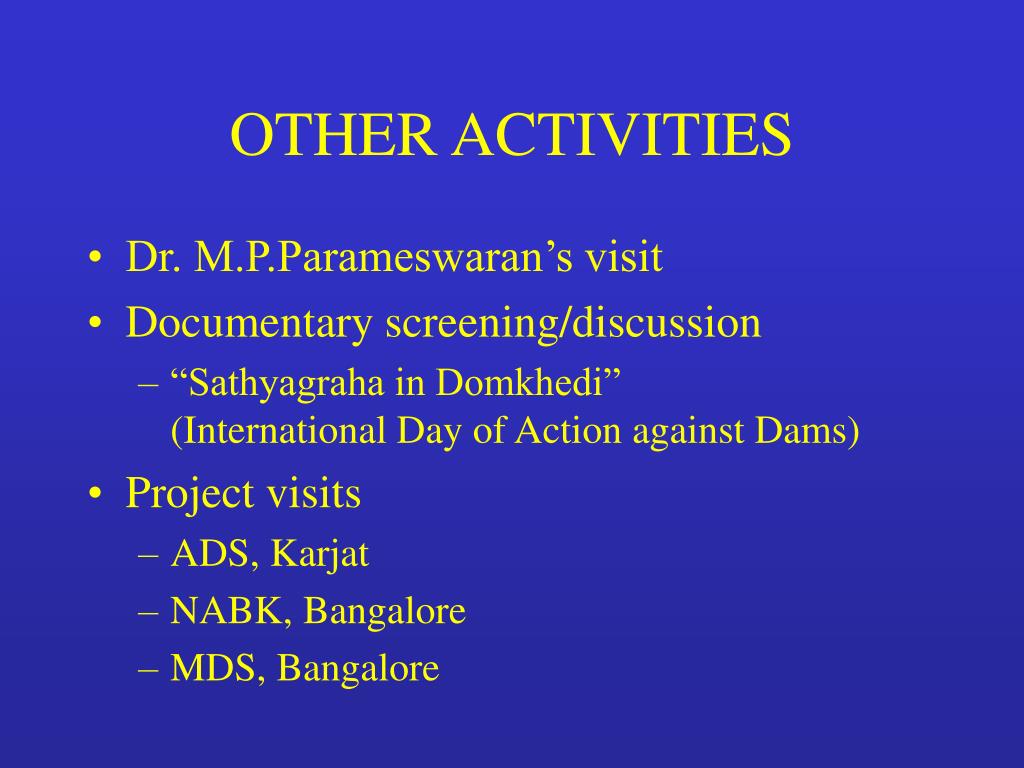 OTHER ACTIVITIES

• Dr. M.P.Parameswaran’s visit
• Documentary screening/discussion
– “Sathyagraha in Domkhedi” (International Day of Action against Dams)
• Project visits
– ADS, Karjat
– NABK, Bangalore
– MDS, Bangalore